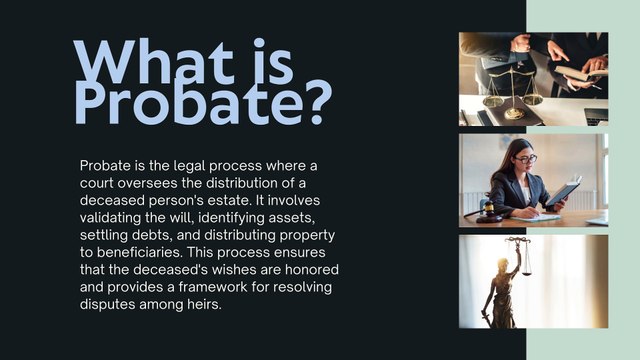 What is Probate?

Probate is the legal process where a court oversees the distribution of a deceased person's estate. It involves validating the will, identifying assets, settling debts, and distributing property to beneficiaries. This process ensures that the deceased's wishes are honored and provides a framework for resolving disputes among heirs.